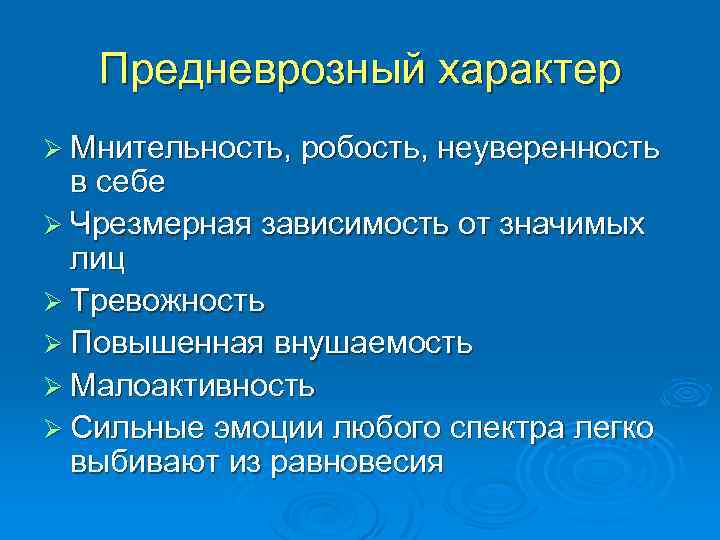 Предневрозный характер

➢ Мнительность, робость, неуверенность в себе
➢ Чрезмерная зависимость от значимых лиц
➢ Тревожность
➢ Повышенная внушаемость
➢ Малоактивность
➢ Сильные эмоции любого спектра легко выбивают из равновесия